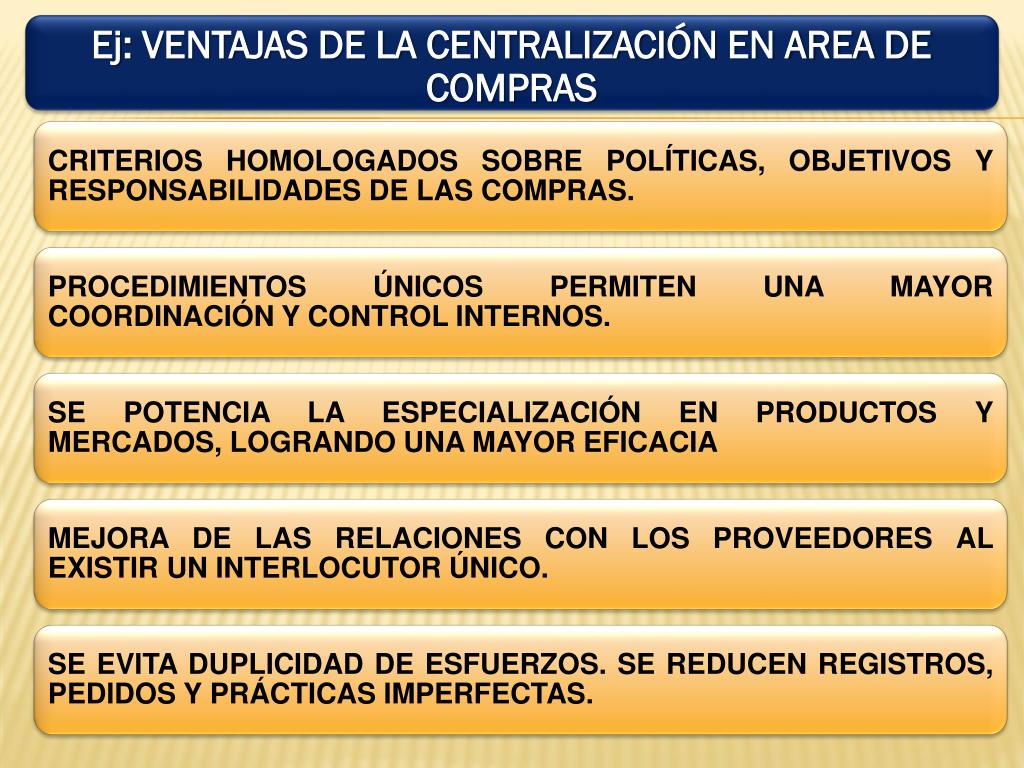 Ej: VENTAJAS DE LA CENTRALIZACIÓN EN AREA DE COMPRAS

CRITERIOS HOMOLOGADOS SOBRE POLÍTICAS, OBJETIVOS Y RESPONSABILIDADES DE LAS COMPRAS.

PROCEDIMIENTOS ÚNICOS PERMITEN UNA MAYOR COORDINACIÓN Y CONTROL INTERNOS.

SE POTENCIA LA ESPECIALIZACIÓN EN PRODUCTOS Y MERCADOS, LOGRANDO UNA MAYOR EFICACIA

MEJORA DE LAS RELACIONES CON LOS PROVEEDORES AL EXISTIR UN INTERLOCUTOR ÚNICO.

SE EVITA DUPLICIDAD DE ESFUERZOS. SE REDUCEN REGISTROS, PEDIDOS Y PRÁCTICAS IMPERFECTAS.